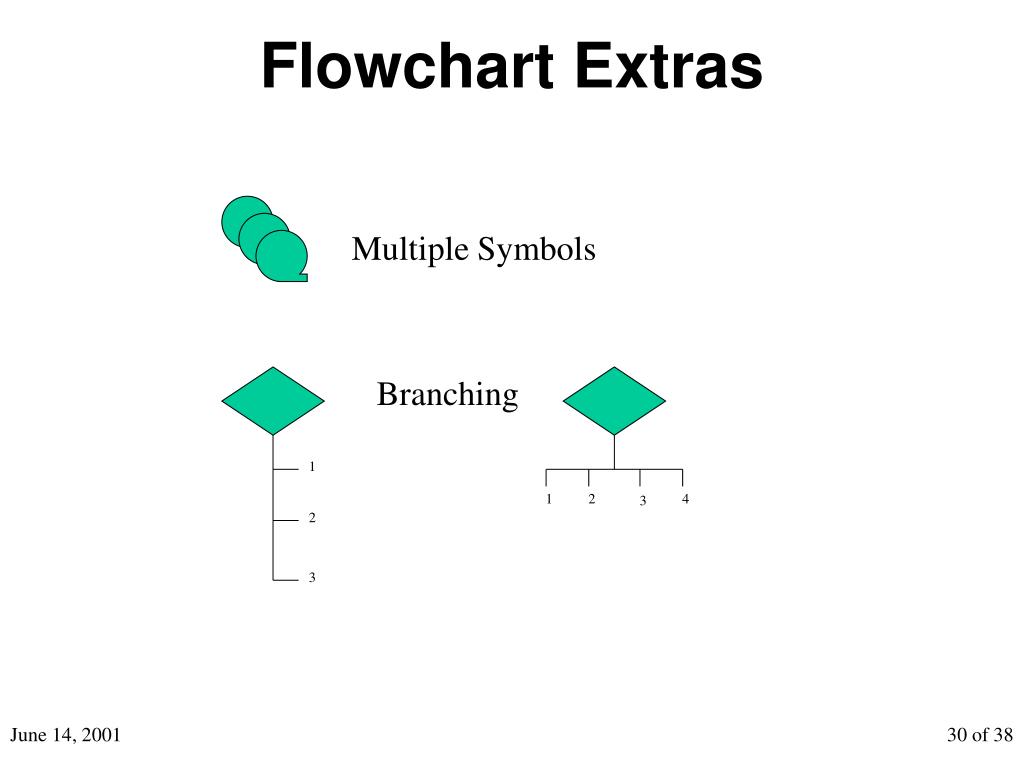 Flowchart Extras

Multiple Symbols

Branching

1

2

3

1 2 3 4

June 14, 2001

30 of 38